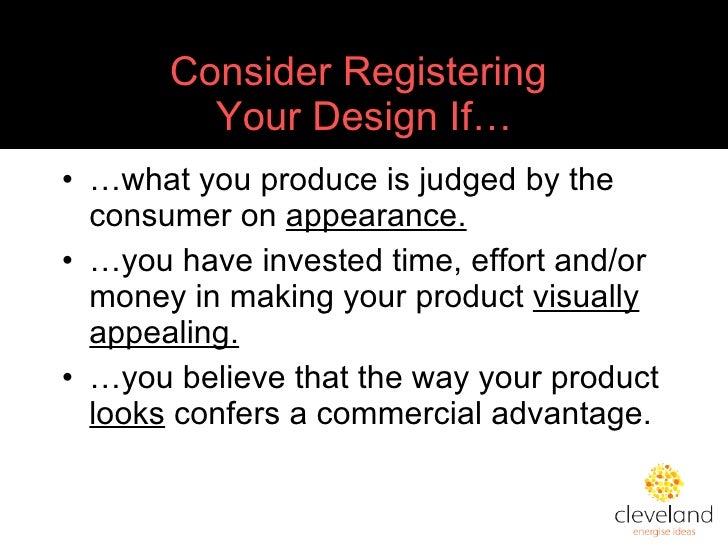 Consider Registering Your Design If…

• …what you produce is judged by the consumer on appearance.

• …you have invested time, effort and/or money in making your product visually appealing.

• …you believe that the way your product looks confers a commercial advantage.

cleveland
energise ideas